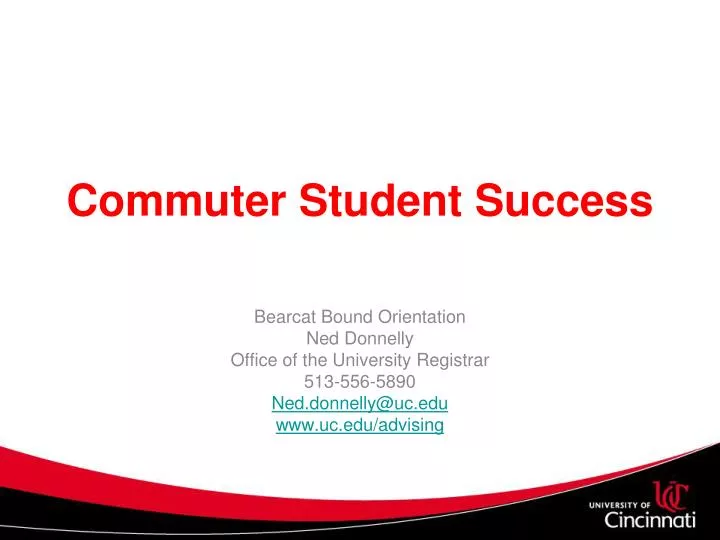 Commuter Student Success

Bearcat Bound Orientation
Ned Donnelly
Office of the University Registrar
513-556-5890
Ned.donnelly@uc.edu
www.uc.edu/advising

UC
UNIVERSITY OF Cincinnati